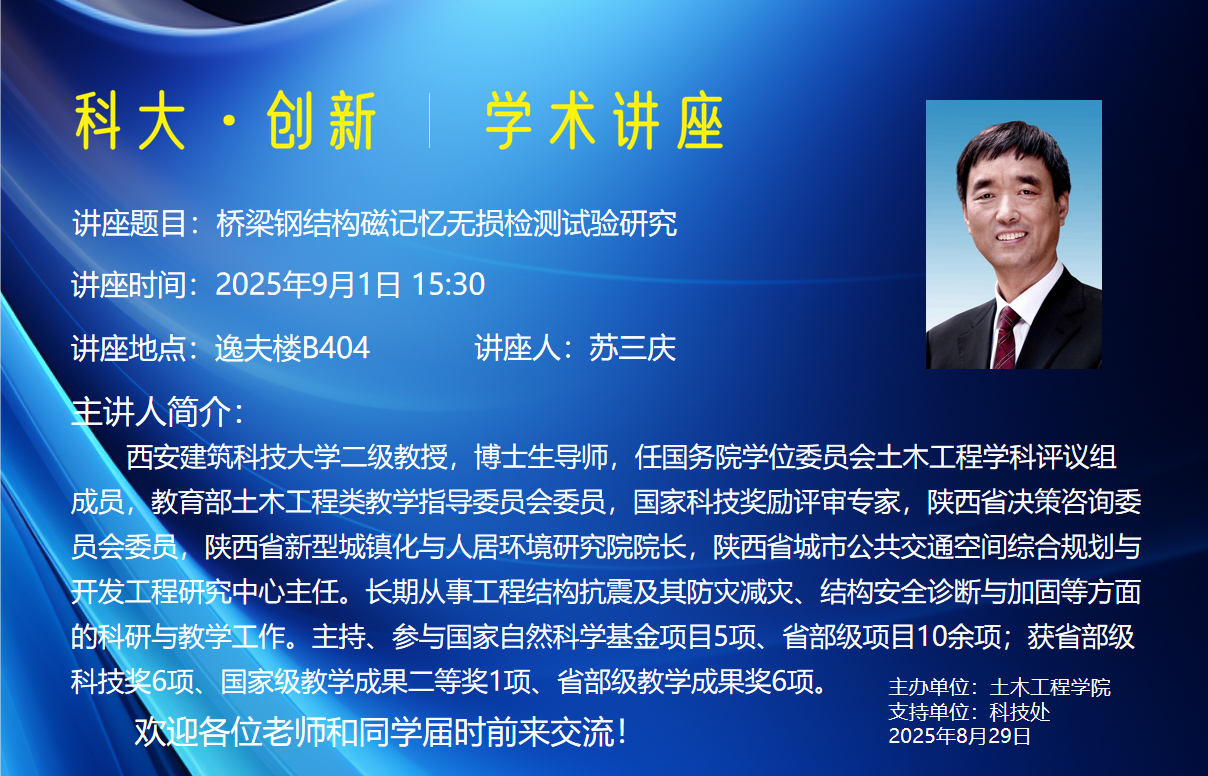 科大·创新 | 学术讲座

讲座题目：桥梁钢结构磁记忆无损检测试验研究

讲座时间：2025年9月1日 15:30

讲座地点：逸夫楼B404 讲座人：苏三庆

主讲人简介：

西安建筑科技大学二级教授，博士生导师，任国务院学位委员会土木工程学科评议组成员，教育部土木工程类教学指导委员会委员，国家科技奖励评审专家，陕西省决策咨询委员会委员，陕西省新型城镇化与人居环境研究院院长，陕西省城市公共交通空间综合规划与开发工程研究中心主任。长期从事工程结构抗震及其防灾减灾、结构安全诊断与加固等方面的科研与教学工作。主持、参与国家自然科学基金项目5项、省部级项目10余项；获省部级科技奖6项、国家级教学成果二等奖1项、省部级教学成果奖6项。

欢迎各位老师和同学届时前来交流！

主办单位：土木工程学院
支持单位：科技处
2025年8月29日